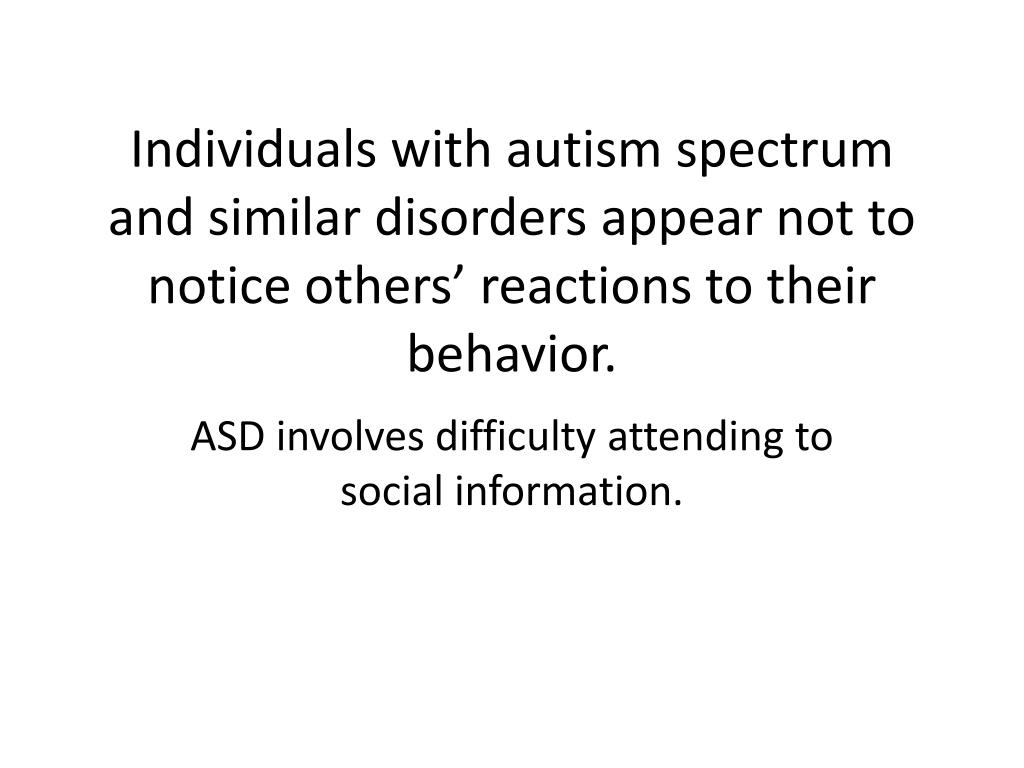 Individuals with autism spectrum and similar disorders appear not to notice others’ reactions to their behavior.

ASD involves difficulty attending to social information.